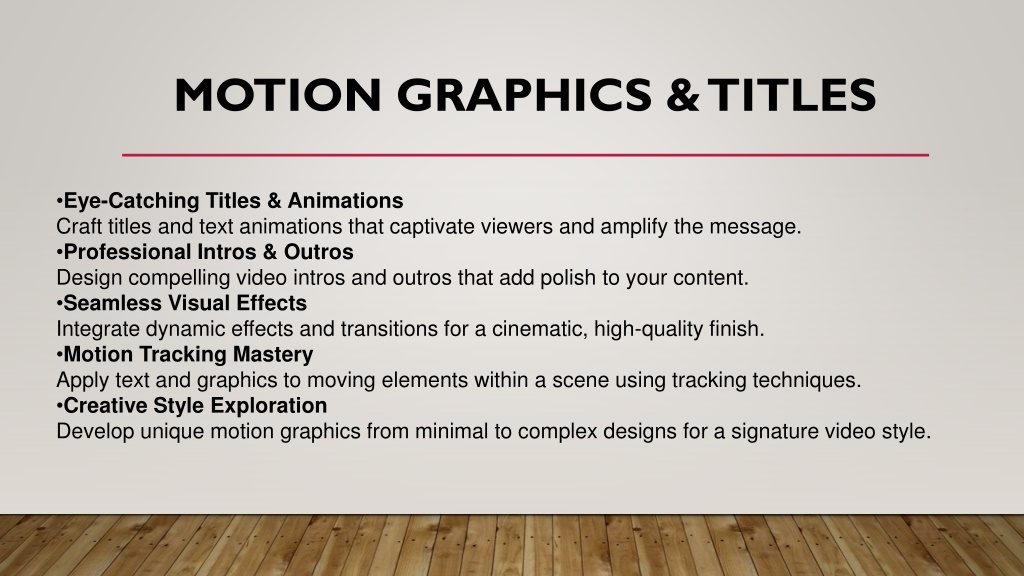 MOTION GRAPHICS & TITLES

•Eye-Catching Titles & Animations
Craft titles and text animations that captivate viewers and amplify the message.
•Professional Intros & Outros
Design compelling video intros and outros that add polish to your content.
•Seamless Visual Effects
Integrate dynamic effects and transitions for a cinematic, high-quality finish.
•Motion Tracking Mastery
Apply text and graphics to moving elements within a scene using tracking techniques.
•Creative Style Exploration
Develop unique motion graphics from minimal to complex designs for a signature video style.